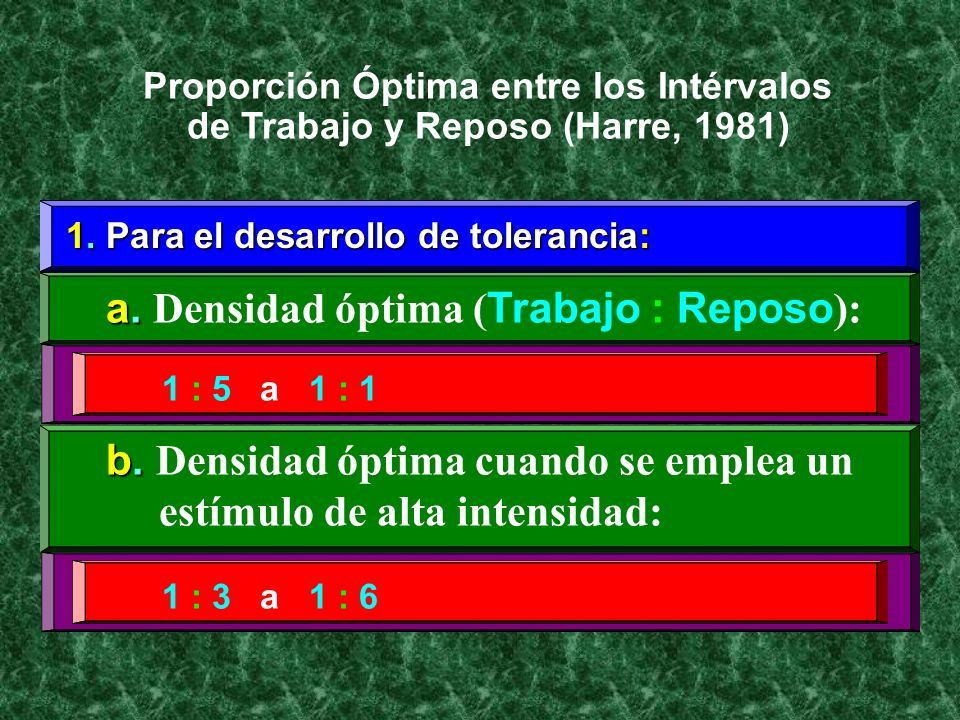 Proporción Óptima entre los Intérvalos de Trabajo y Reposo (Harre, 1981)

1. Para el desarrollo de tolerancia:

a. Densidad óptima (Trabajo : Reposo):

1 : 5 a 1 : 1

b. Densidad óptima cuando se emplea un estímulo de alta intensidad:

1 : 3 a 1 : 6